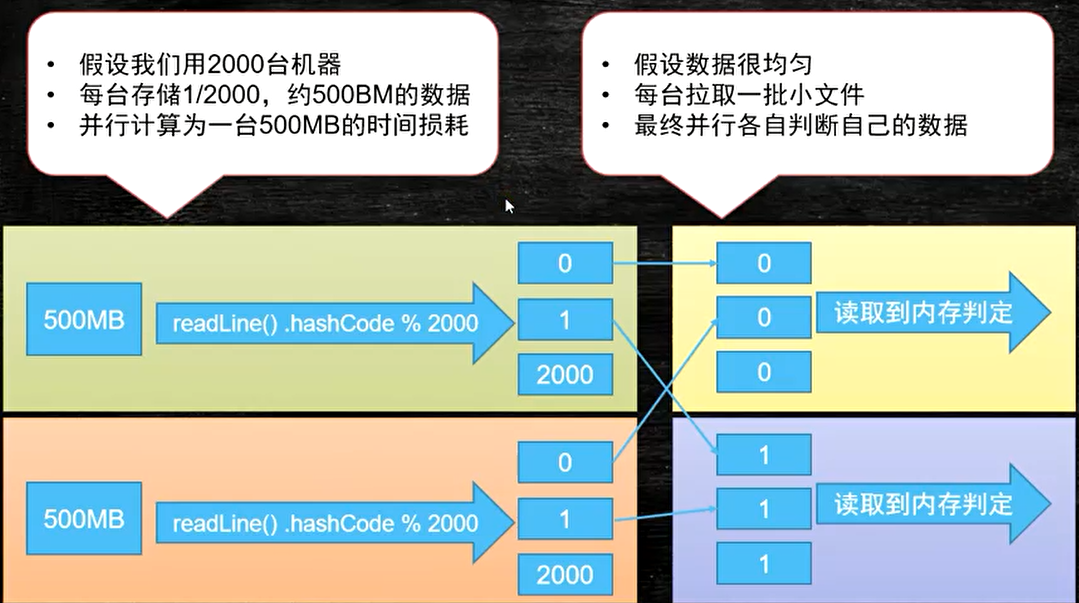 • 假设我们用2000台机器
• 每台存储1/2000，约500BM的数据
• 并行计算为一台500MB的时间损耗

• 假设数据很均匀
• 每台拉取一批小文件
• 最终并行各自判断自己的数据

500MB

readLine() .hashCode % 2000

0

1

2000

0

0

0

读取到内存判定

500MB

readLine() .hashCode % 2000

0

1

2000

1

1

1

读取到内存判定